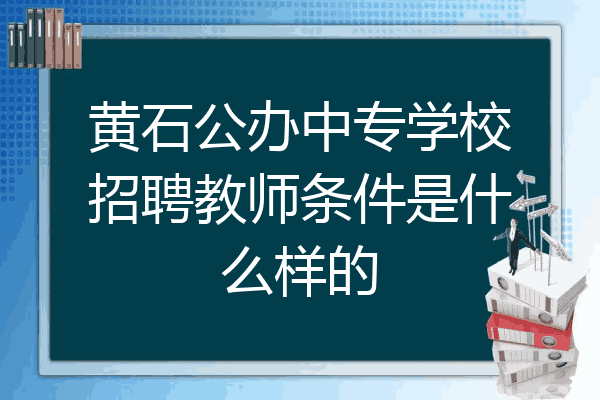 黄石公办中专学校招聘教师条件是什么样的